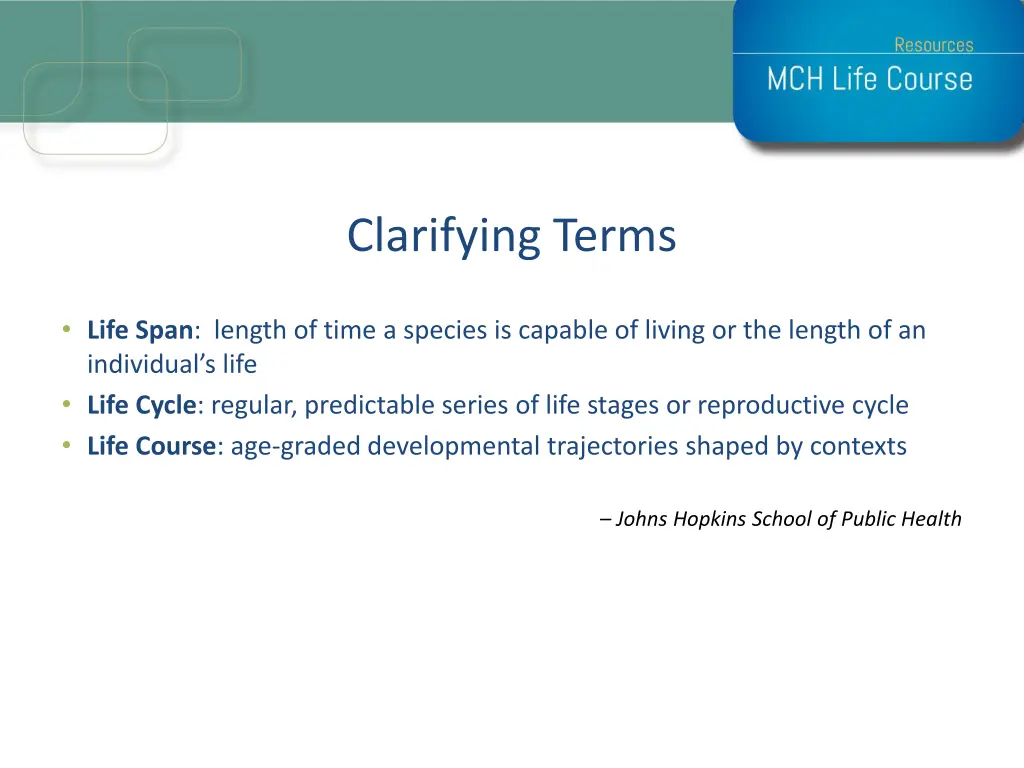 Resources
MCH Life Course

Clarifying Terms

• Life Span: length of time a species is capable of living or the length of an individual's life
• Life Cycle: regular, predictable series of life stages or reproductive cycle
• Life Course: age-graded developmental trajectories shaped by contexts

– Johns Hopkins School of Public Health